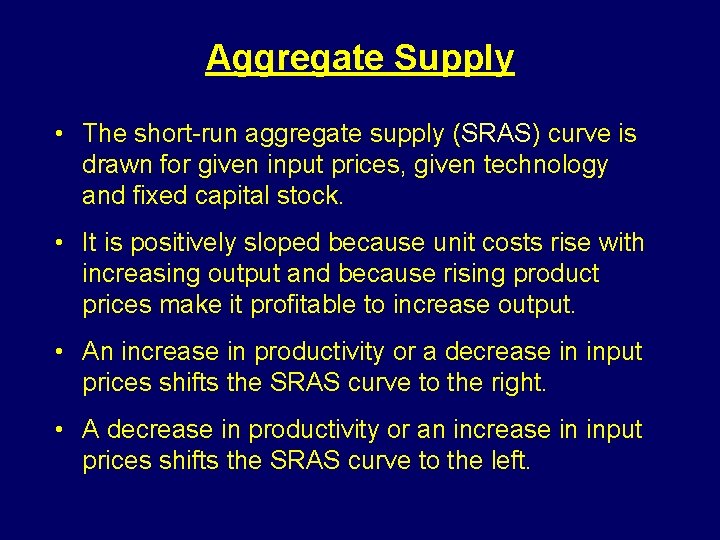 Aggregate Supply

• The short-run aggregate supply (SRAS) curve is drawn for given input prices, given technology and fixed capital stock.

• It is positively sloped because unit costs rise with increasing output and because rising product prices make it profitable to increase output.

• An increase in productivity or a decrease in input prices shifts the SRAS curve to the right.

• A decrease in productivity or an increase in input prices shifts the SRAS curve to the left.